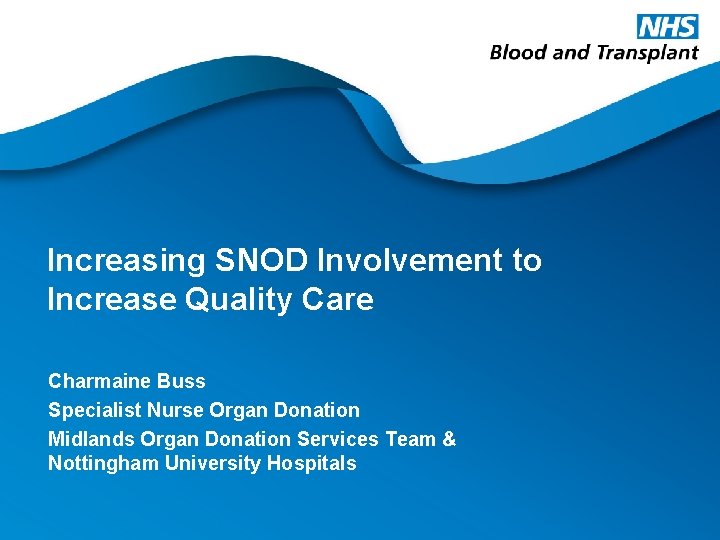 NHS
Blood and Transplant

Increasing SNOD Involvement to Increase Quality Care

Charmaine Buss
Specialist Nurse Organ Donation
Midlands Organ Donation Services Team & Nottingham University Hospitals